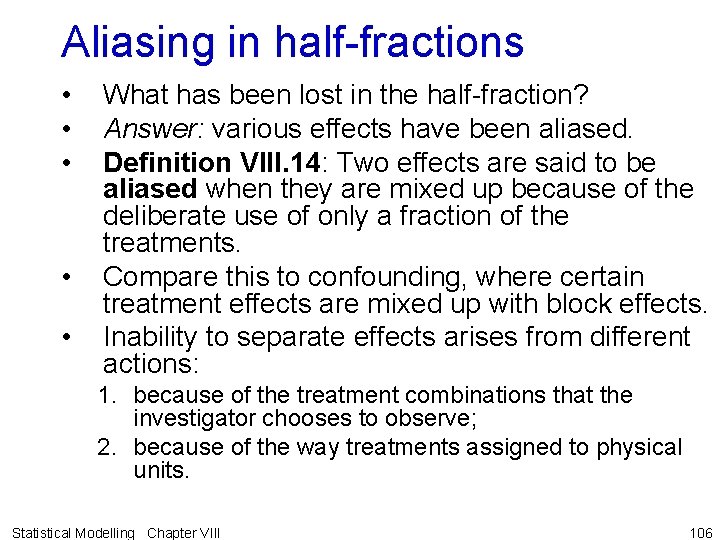 Aliasing in half-fractions

• What has been lost in the half-fraction?
• Answer: various effects have been aliased.
• Definition VIII.14: Two effects are said to be aliased when they are mixed up because of the deliberate use of only a fraction of the treatments.
• Compare this to confounding, where certain treatment effects are mixed up with block effects.
• Inability to separate effects arises from different actions:
1. because of the treatment combinations that the investigator chooses to observe;
2. because of the way treatments assigned to physical units.

Statistical Modelling Chapter VIII

106